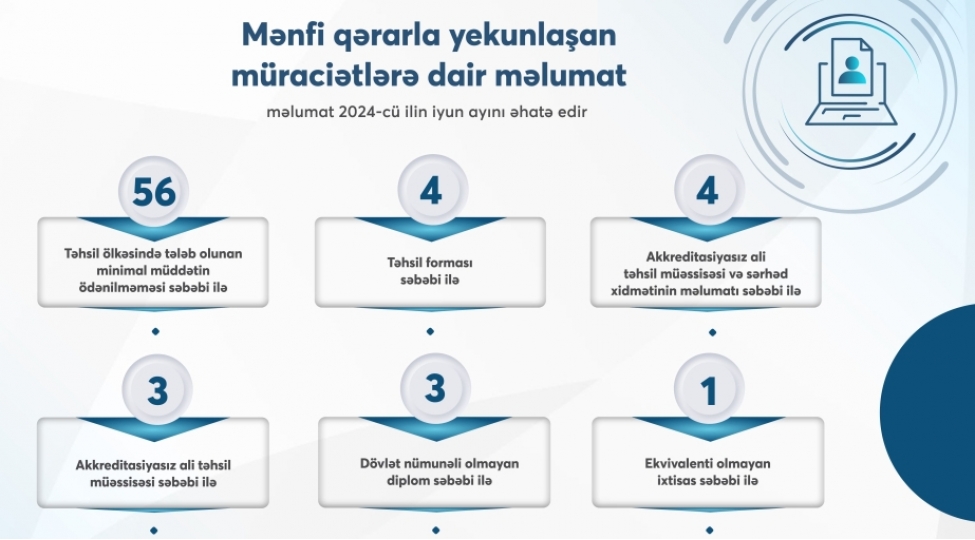 Mənfi qərarla yekunlaşan müraciətlərə dair məlumat

məlumat 2024-cü ilin iyun ayını əhatə edir

56

Təhsil ölkəsində tələb olunan minimal müddətin ödənilməməsi səbəbi ilə

4

Təhsil forması səbəbi ilə

4

Akkreditasiyasız ali təhsil müəssisəsi və sərhəd xidmətinin məlumatı səbəbi ilə

3

Akkreditasiyasız ali təhsil müəssisəsi səbəbi ilə

3

Dövlət nümunəli olmayan diplom səbəbi ilə

1

Ekvivalenti olmayan ixtisas səbəbi ilə